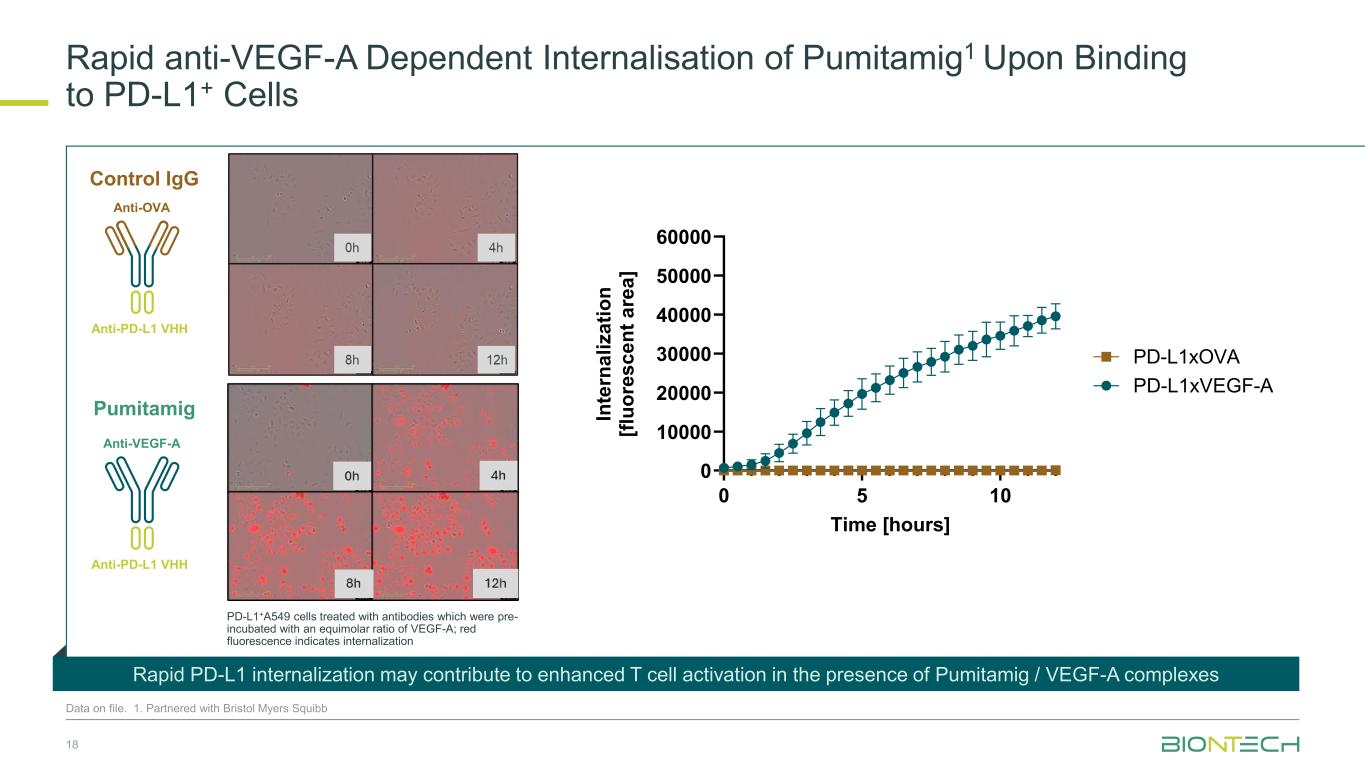 Rapid anti-VEGF-A Dependent Internalisation of Pumitamig$^1$ Upon Binding to PD-L1$^+$ Cells

Control IgG

Anti-OVA

Anti-PD-L1 VHH

0h

4h

8h

12h

Pumitamig

Anti-VEGF-A

Anti-PD-L1 VHH

0h

4h

8h

12h

PD-L1$^+$A549 cells treated with antibodies which were pre-incubated with an equimolar ratio of VEGF-A; red fluorescence indicates internalization

Internalization [fluorescent area]

60000
50000
40000
30000
20000
10000
0

0
5
10

Time [hours]

PD-L1xOVA
PD-L1xVEGF-A

Rapid PD-L1 internalization may contribute to enhanced T cell activation in the presence of Pumitamig / VEGF-A complexes

Data on file. 1. Partnered with Bristol Myers Squibb

18

BIONTECH